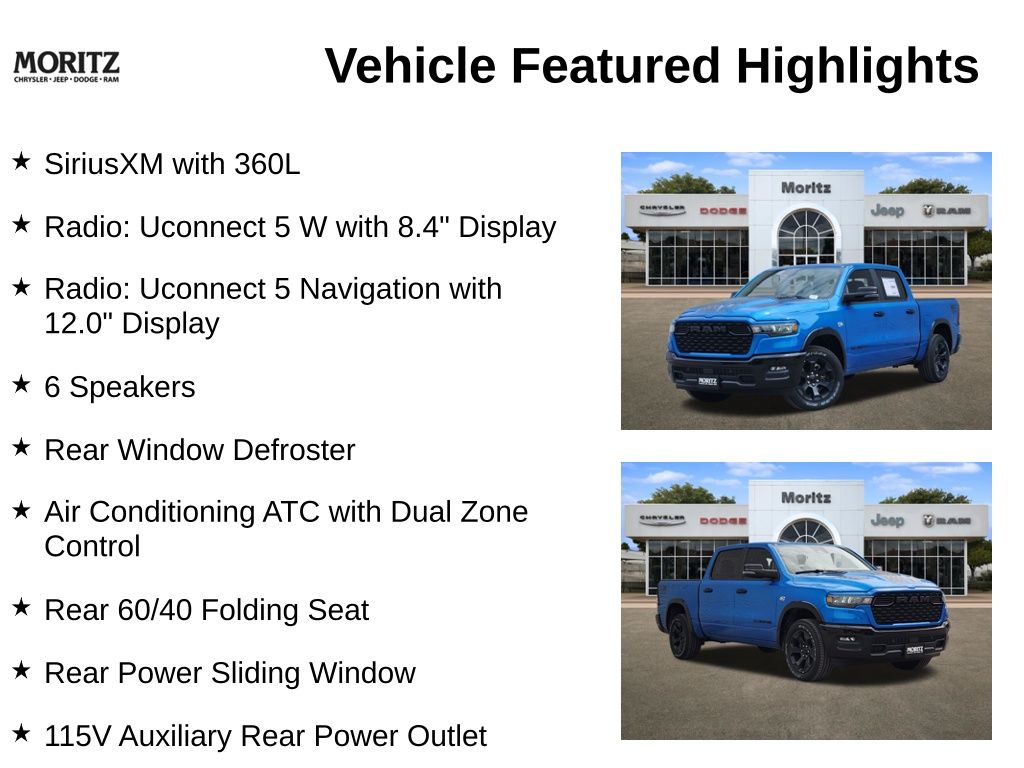 MORITZ
CHRYSLER • JEEP • DODGE • RAM

Vehicle Featured Highlights

★ SiriusXM with 360L
★ Radio: Uconnect 5 W with 8.4" Display
★ Radio: Uconnect 5 Navigation with 12.0" Display
★ 6 Speakers
★ Rear Window Defroster
★ Air Conditioning ATC with Dual Zone Control
★ Rear 60/40 Folding Seat
★ Rear Power Sliding Window
★ 115V Auxiliary Rear Power Outlet

Moritz
CHRYSLER DODGE Jeep RAM
RAM
MORITZ

Moritz
CHRYSLER DODGE Jeep RAM
RAM
MORITZ